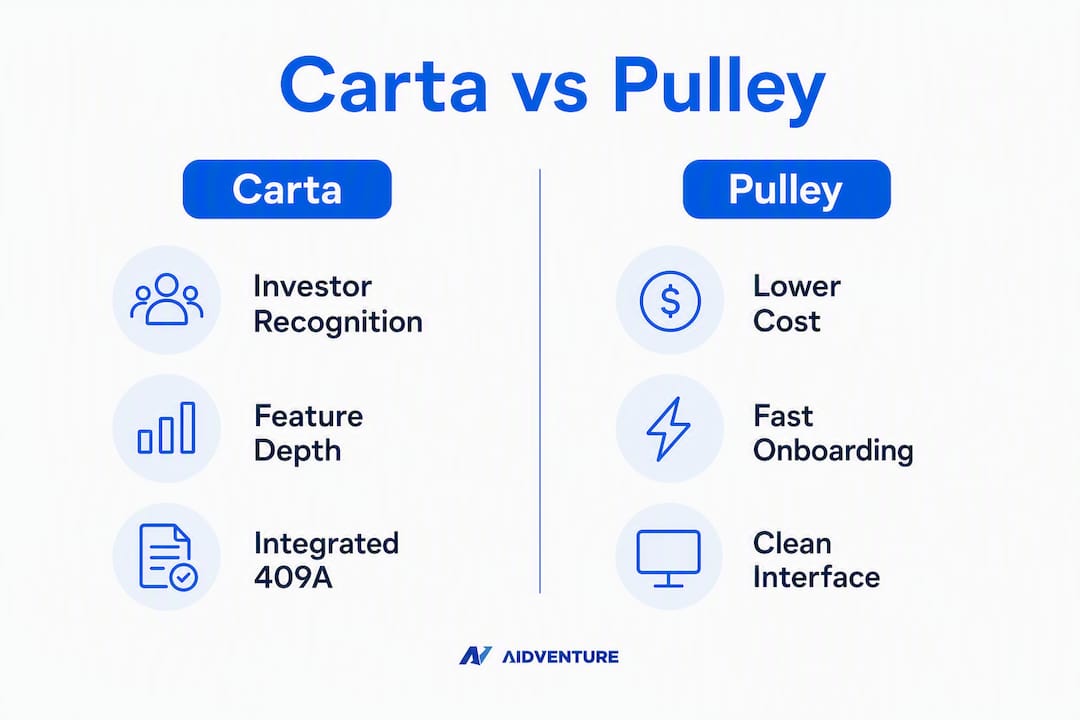 Carta vs Pulley

Carta

Investor Recognition

Feature Depth

Integrated 409A

Pulley

Lower Cost

Fast Onboarding

Clean Interface

AIDVENTURE